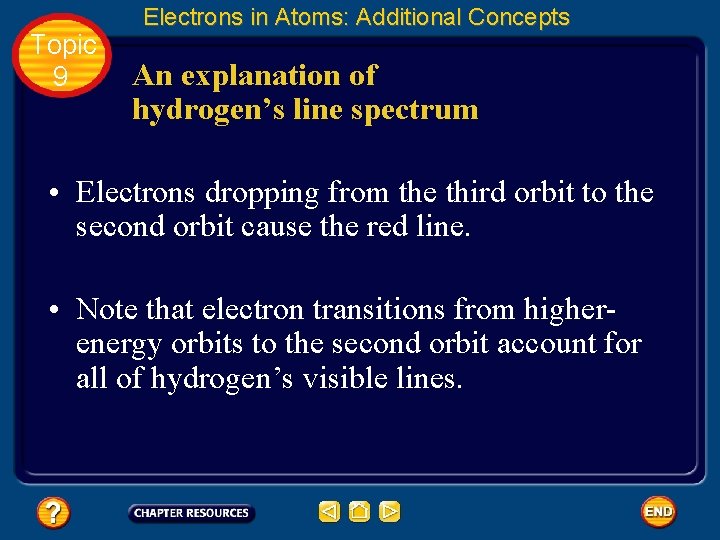 Electrons in Atoms: Additional Concepts

Topic 9

An explanation of hydrogen's line spectrum

• Electrons dropping from the third orbit to the second orbit cause the red line.

• Note that electron transitions from higher-energy orbits to the second orbit account for all of hydrogen's visible lines.

?

CHAPTER RESOURCES

END